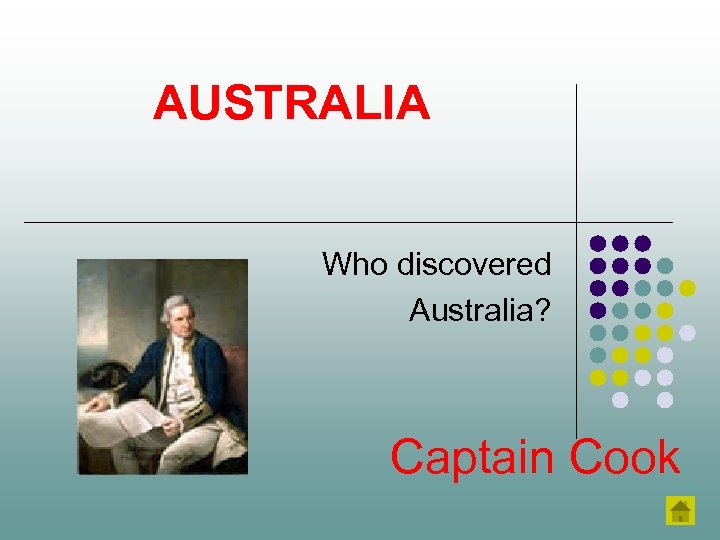 AUSTRALIA

Who discovered Australia?

Captain Cook